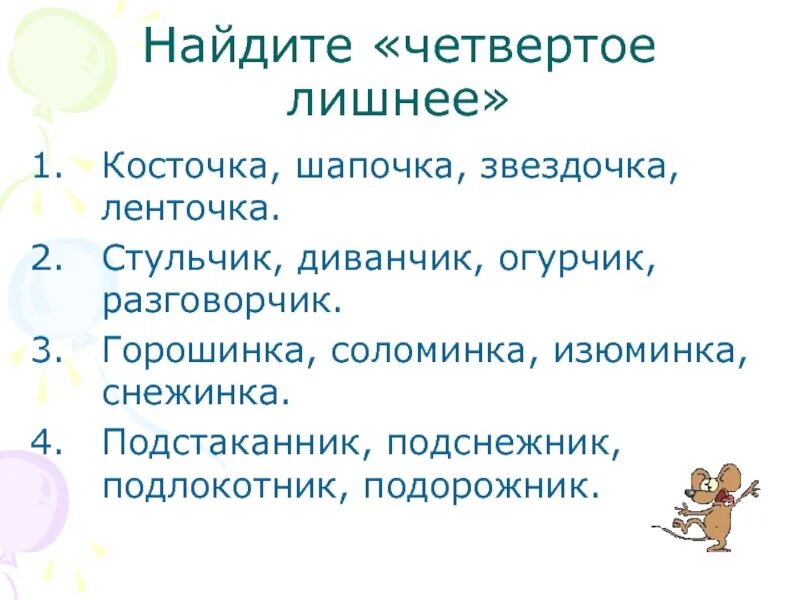 Найдите «четвертое лишнее»

1. Косточка, шапочка, звездочка, ленточка.
2. Стульчик, диванчик, огурчик, разговорчик.
3. Горошинка, соломинка, изюминка, снежинка.
4. Подстаканник, подснежник, подлокотник, подорожник.